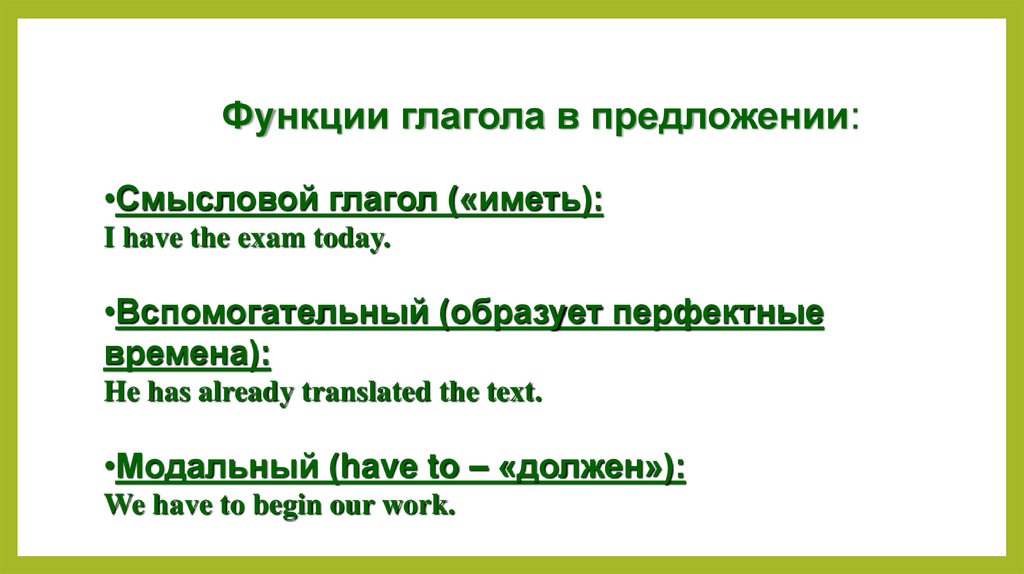 Функции глагола в предложении:

•Смысловой глагол («иметь):
I have the exam today.

•Вспомогательный (образует перфектные времена):
He has already translated the text.

•Модальный (have to – «должен»):
We have to begin our work.